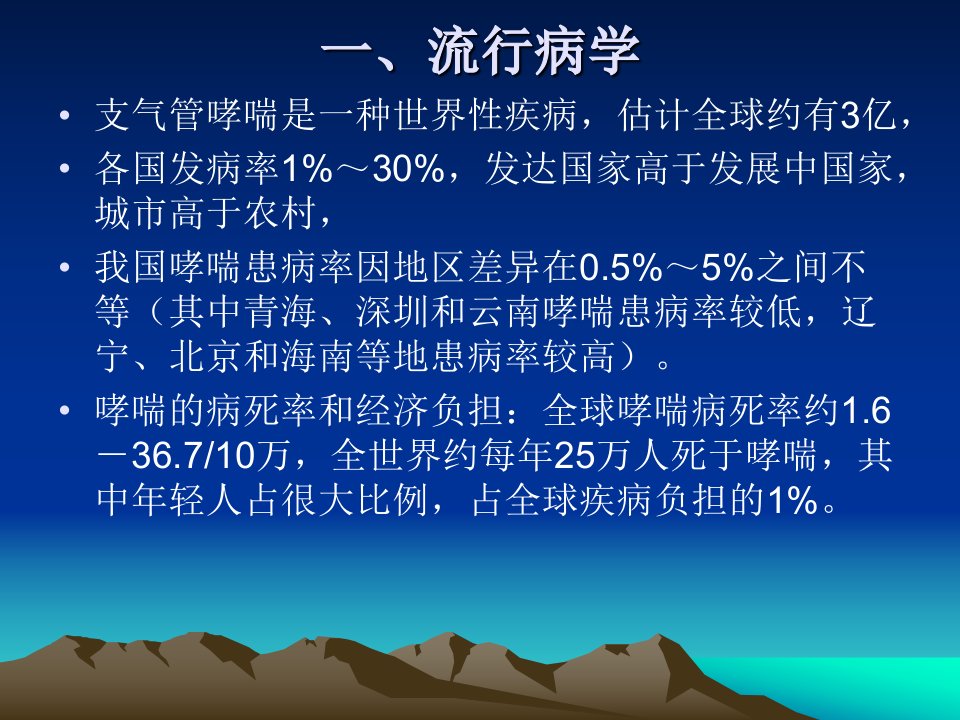 一、流行病学

• 支气管哮喘是一种世界性疾病，估计全球约有3亿，

• 各国发病率1%～30%，发达国家高于发展中国家，城市高于农村，

• 我国哮喘患病率因地区差异在0.5%～5%之间不等（其中青海、深圳和云南哮喘患病率较低，辽宁、北京和海南等地患病率较高）。

• 哮喘的病死率和经济负担：全球哮喘病死率约1.6－36.7/10万，全世界约每年25万人死于哮喘，其中年轻人占很大比例，占全球疾病负担的1%。